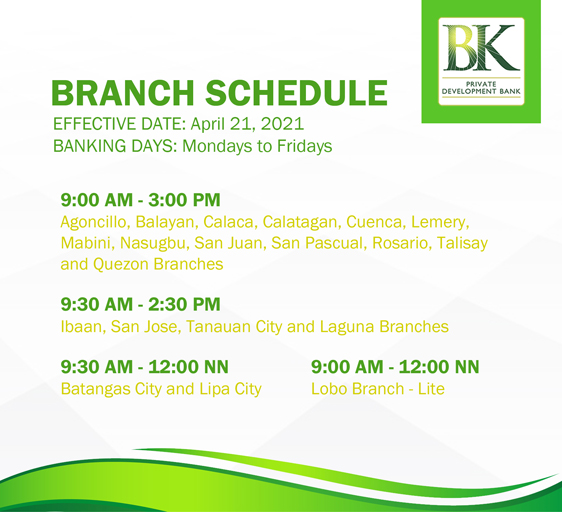 BK
PRIVATE DEVELOPMENT BANK

BRANCH SCHEDULE
EFFECTIVE DATE: April 21, 2021
BANKING DAYS: Mondays to Fridays

9:00 AM - 3:00 PM
Agoncillo, Balayan, Calaca, Calatagan, Cuenca, Lemery, Mabini, Nasugbu, San Juan, San Pascual, Rosario, Talisay and Quezon Branches

9:30 AM - 2:30 PM
Ibaan, San Jose, Tanauan City and Laguna Branches

9:30 AM - 12:00 NN
Batangas City and Lipa City

9:00 AM - 12:00 NN
Lobo Branch - Lite